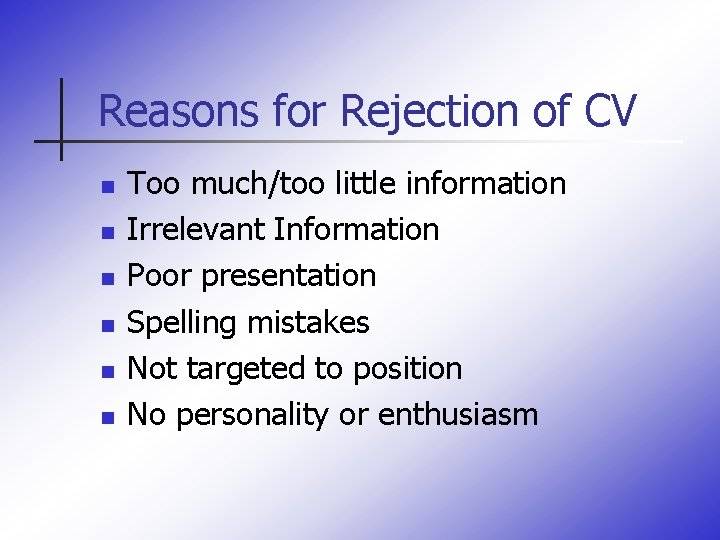 Reasons for Rejection of CV

- Too much/too little information
- Irrelevant Information
- Poor presentation
- Spelling mistakes
- Not targeted to position
- No personality or enthusiasm